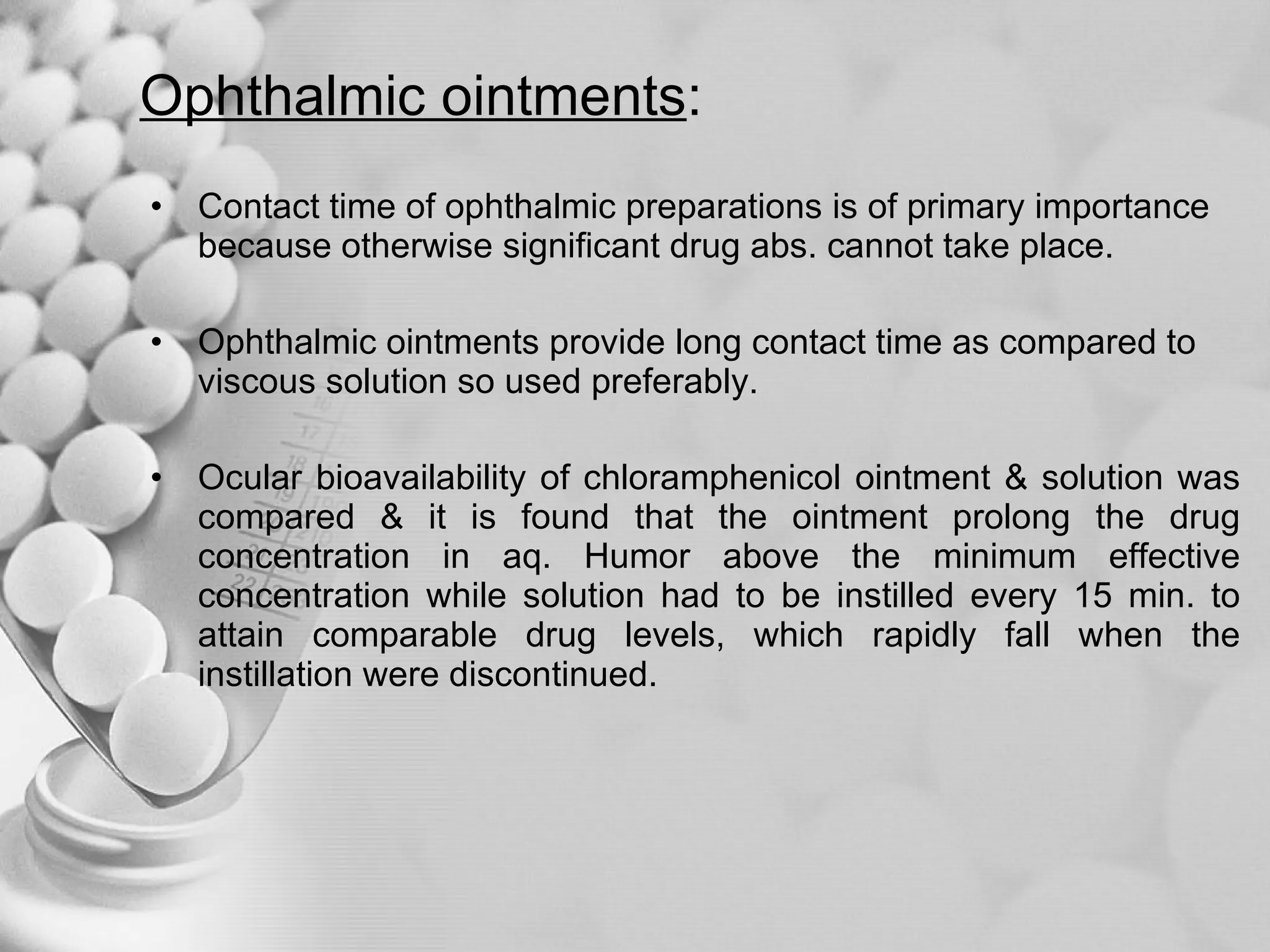 Ophthalmic ointments:

• Contact time of ophthalmic preparations is of primary importance because otherwise significant drug abs. cannot take place.

• Ophthalmic ointments provide long contact time as compared to viscous solution so used preferably.

• Ocular bioavailability of chloramphenicol ointment & solution was compared & it is found that the ointment prolong the drug concentration in aq. Humor above the minimum effective concentration while solution had to be instilled every 15 min. to attain comparable drug levels, which rapidly fall when the instillation were discontinued.